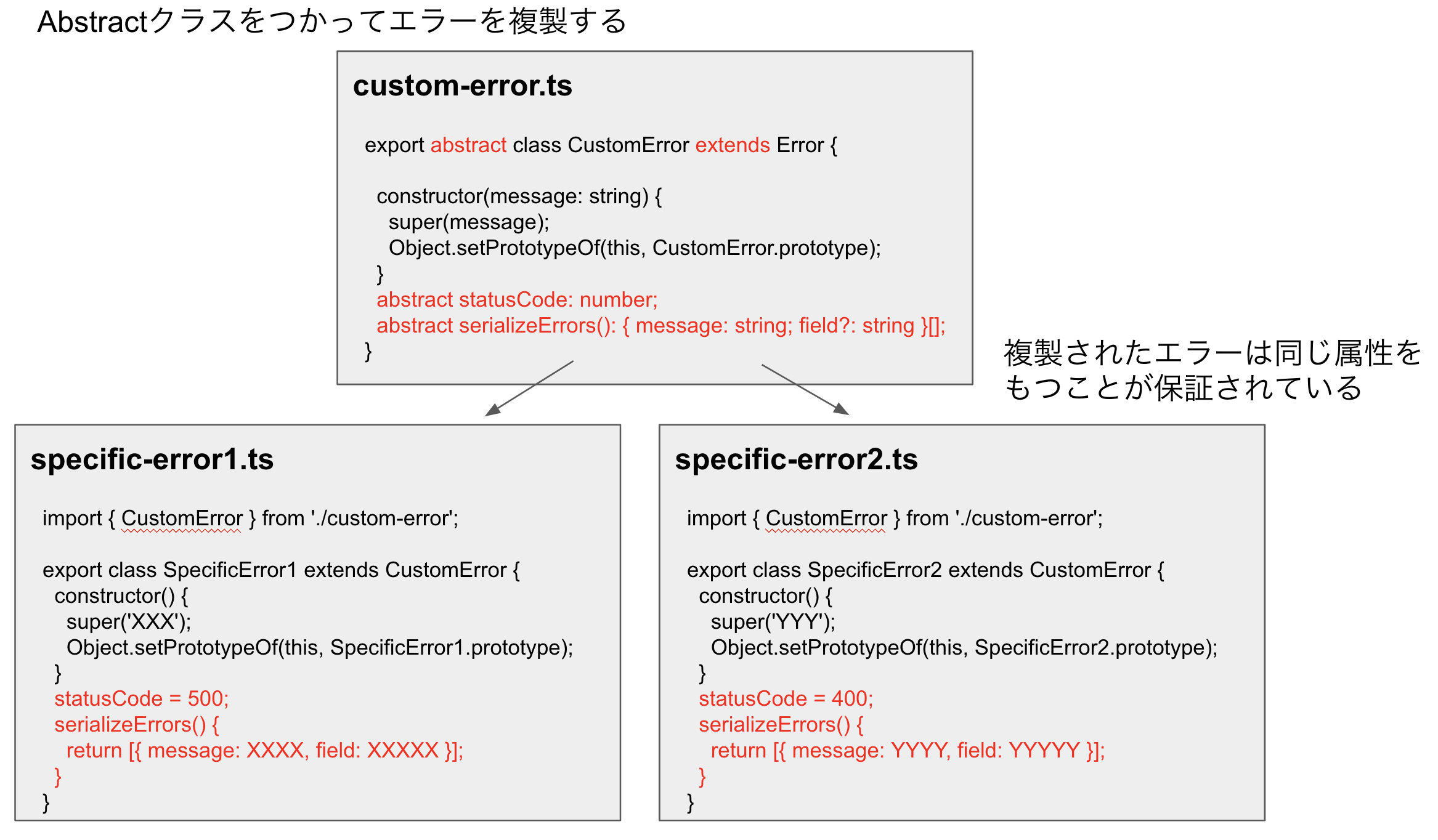 Abstractクラスをつかってエラーを複製する

custom-error.ts

export abstract class CustomError extends Error {

constructor(message: string) {
super(message);
Object.setPrototypeOf(this, CustomError.prototype);
}
abstract statusCode: number;
abstract serializeErrors(): { message: string; field?: string }[];
}

複製されたエラーは同じ属性をもつことが保証されている

specific-error1.ts

import { CustomError } from './custom-error';

export class SpecificError1 extends CustomError {
constructor() {
super('XXX');
Object.setPrototypeOf(this, SpecificError1.prototype);
}
statusCode = 500;
serializeErrors() {
return [{ message: XXXX, field: XXXXX }];
}
}

specific-error2.ts

import { CustomError } from './custom-error';

export class SpecificError2 extends CustomError {
constructor() {
super('YYY');
Object.setPrototypeOf(this, SpecificError2.prototype);
}
statusCode = 400;
serializeErrors() {
return [{ message: YYYY, field: YYYYY }];
}
}